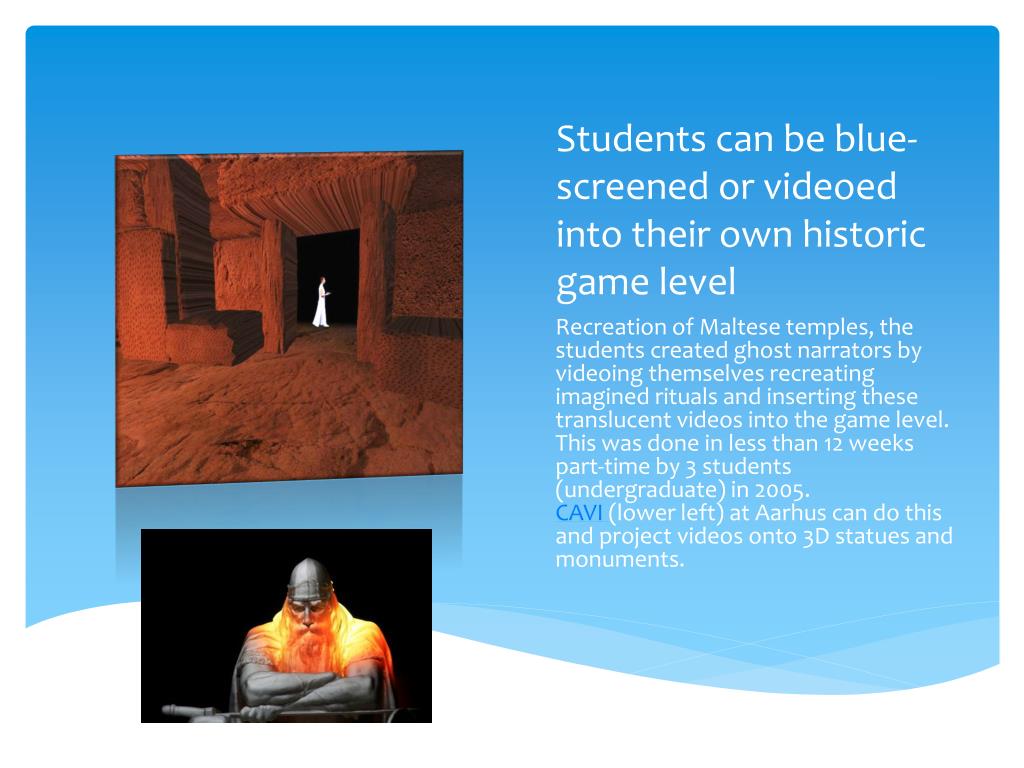 Students can be blue-screened or videoed into their own historic game level

Recreation of Maltese temples, the students created ghost narrators by videoing themselves recreating imagined rituals and inserting these translucent videos into the game level. This was done in less than 12 weeks part-time by 3 students (undergraduate) in 2005.
CAVI (lower left) at Aarhus can do this and project videos onto 3D statues and monuments.